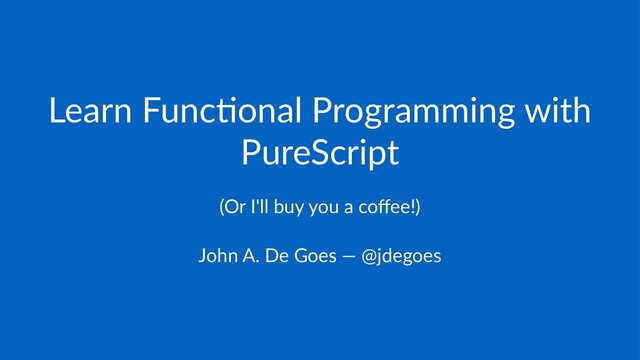 Learn Functional Programming with PureScript

(Or I'll buy you a coffee!)

John A. De Goes — @jdegoes